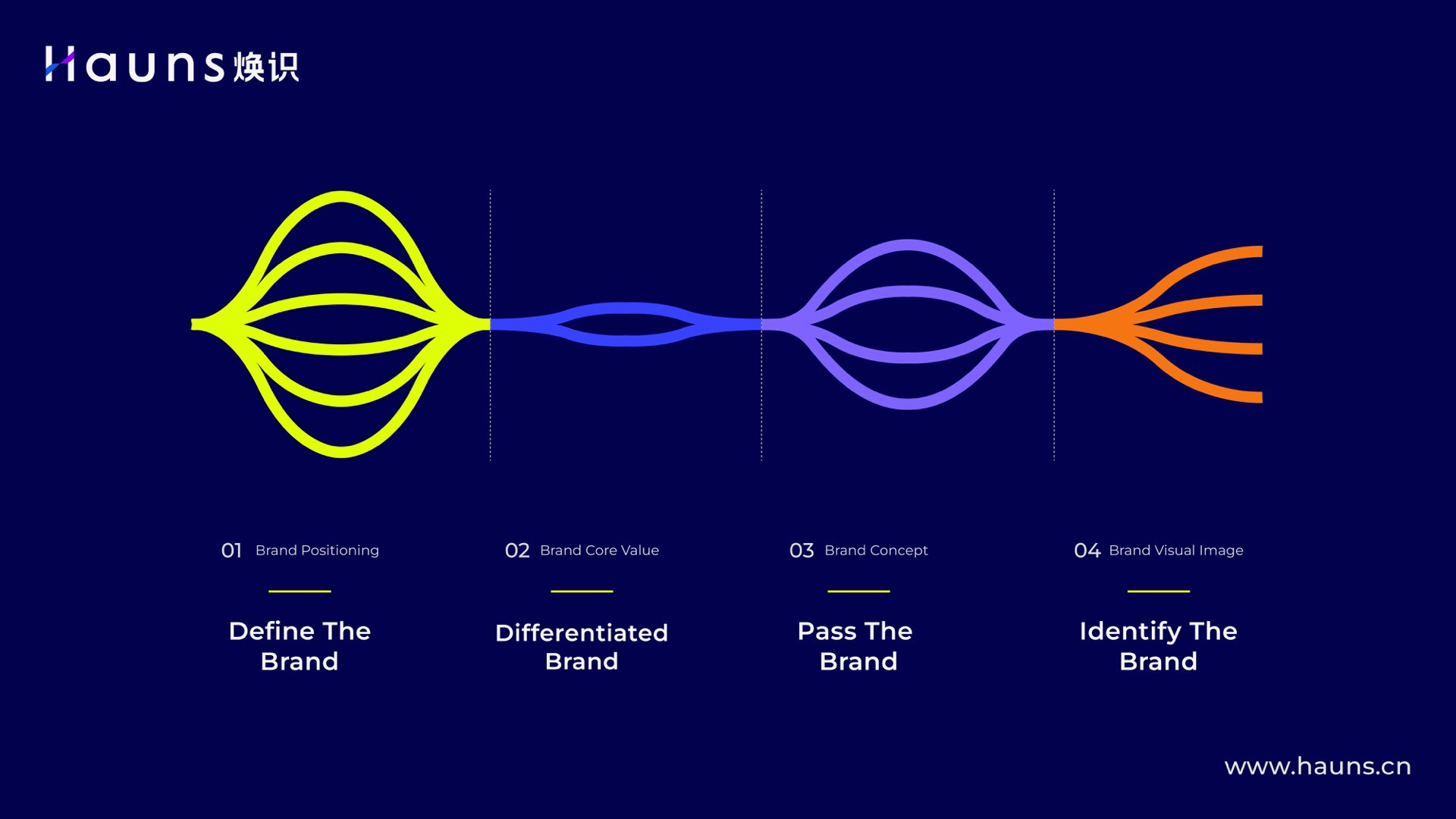 Hauns 焕识

01 Brand Positioning

Define The Brand

02 Brand Core Value

Differentiated Brand

03 Brand Concept

Pass The Brand

04 Brand Visual Image

Identify The Brand

www.hauns.cn